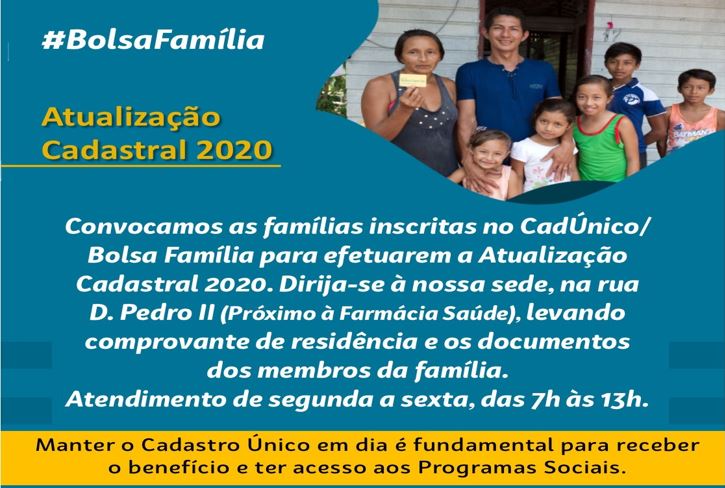 #BolsaFamília

Atualização Cadastral 2020

Convocamos as famílias inscritas no CadÚnico/ Bolsa Família para efetuarem a Atualização Cadastral 2020. Dirija-se à nossa sede, na rua D. Pedro II (Próximo à Farmácia Saúde), levando comprovante de residência e os documentos dos membros da família.
Atendimento de segunda a sexta, das 7h às 13h.

Manter o Cadastro Único em dia é fundamental para receber o benefício e ter acesso aos Programas Sociais.